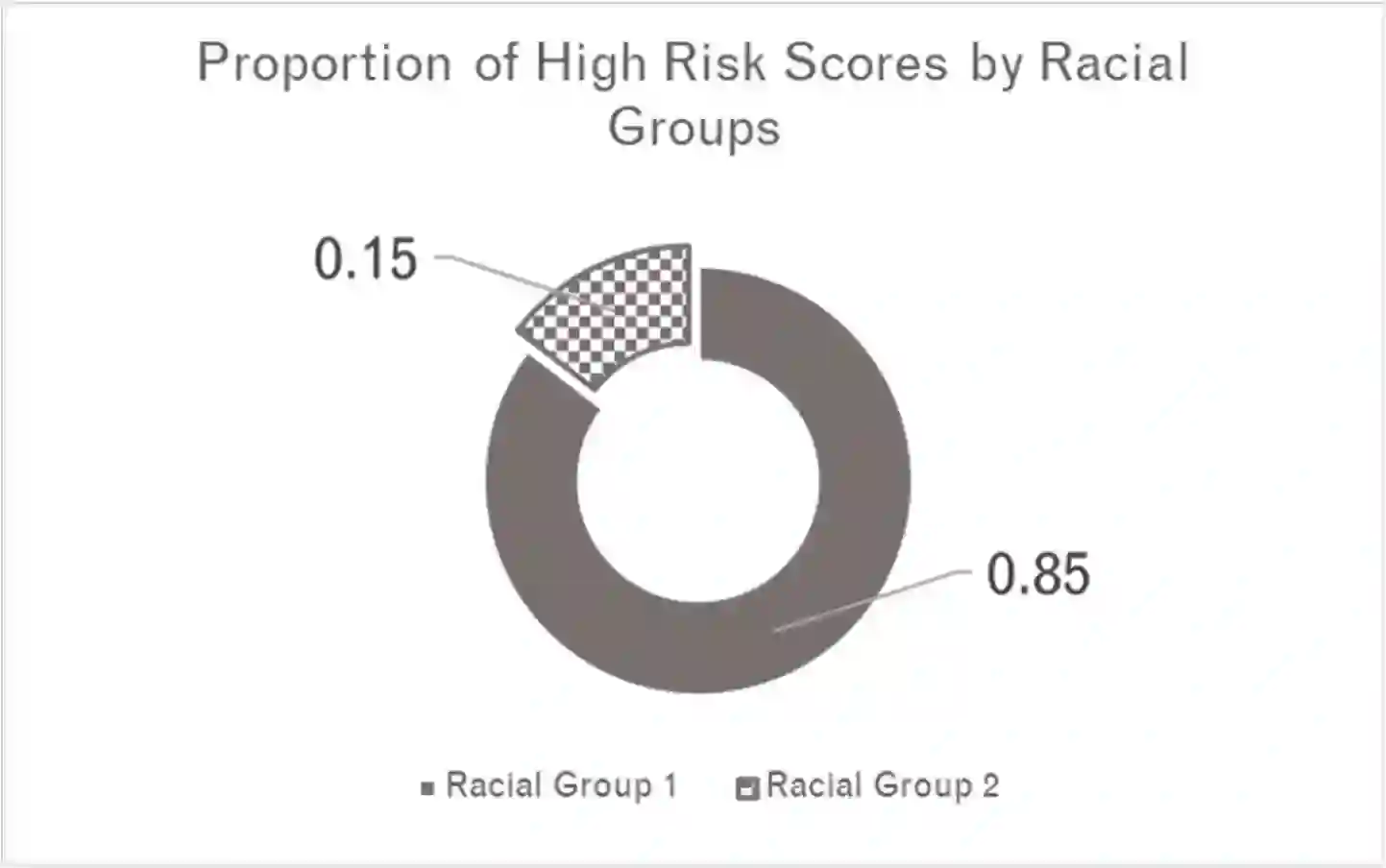 Proportion of High Risk Scores by Racial Groups

0.15

0.85

Racial Group 1    Racial Group 2